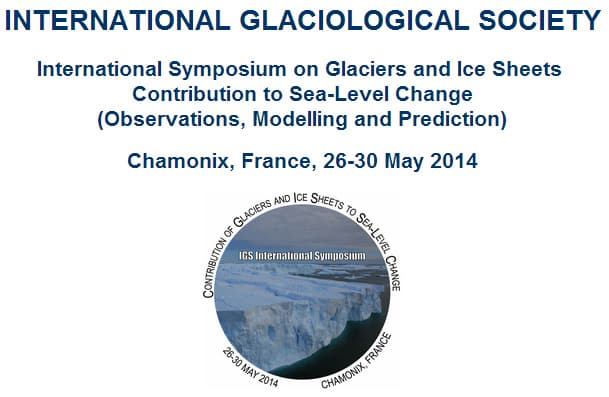 INTERNATIONAL GLACIOLOGICAL SOCIETY

International Symposium on Glaciers and Ice Sheets Contribution to Sea-Level Change (Observations, Modelling and Prediction)

Chamonix, France, 26-30 May 2014

CONTRIBUTION OF GLACIERS AND ICE SHEETS TO SEA-LEVEL CHANGE

IGS International Symposium

26-30 MAY 2014

CHAMONIX, FRANCE